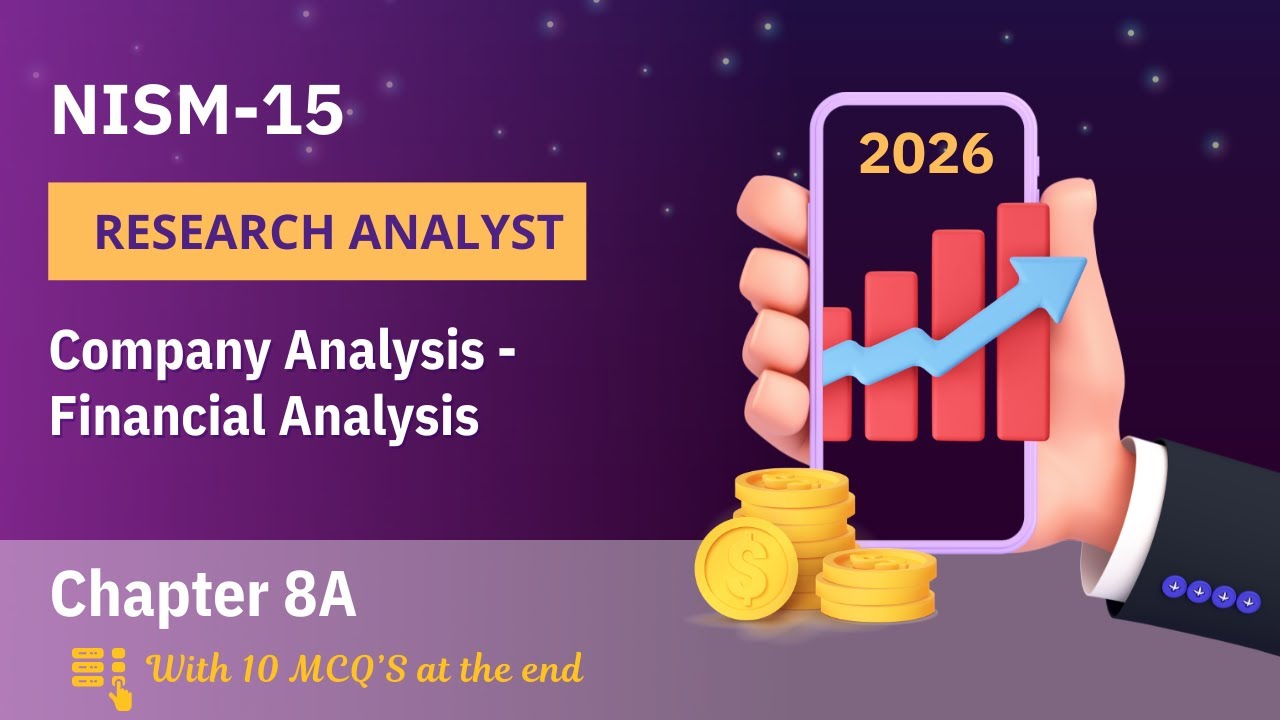 NISM-15

RESEARCH ANALYST

Company Analysis - Financial Analysis

2026

Chapter 8A

With 10 MCQ'S at the end